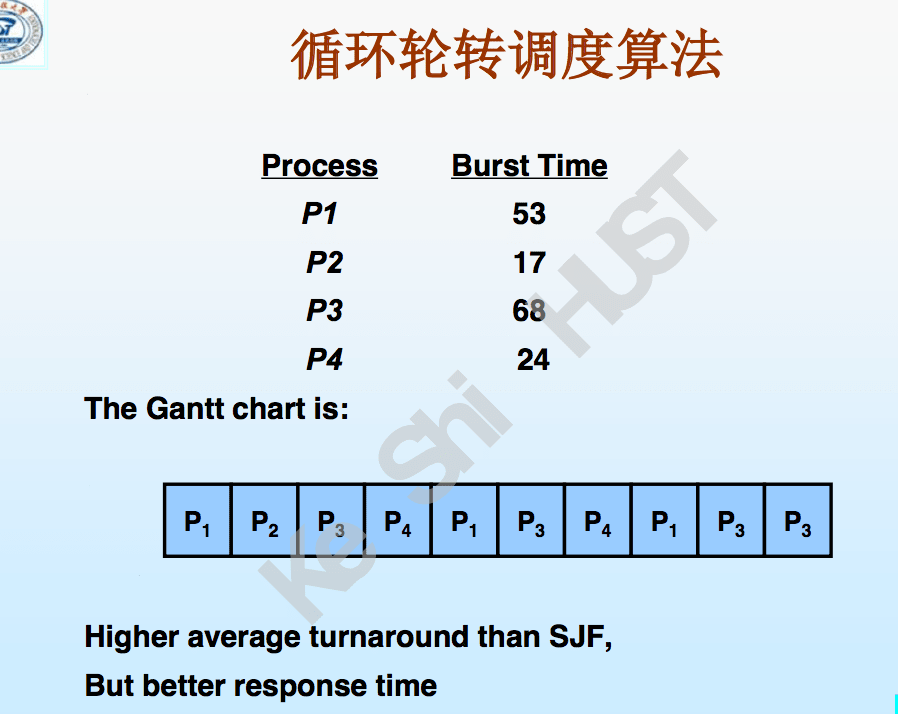 循环轮转调度算法

| Process | Burst Time |
|---|---|
| P1 | 53 |
| P2 | 17 |
| P3 | 68 |
| P4 | 24 |

The Gantt chart is:

| $P_1$ | $P_2$ | $P_3$ | $P_4$ | $P_1$ | $P_3$ | $P_4$ | $P_1$ | $P_3$ | $P_3$ |
|---|---|---|---|---|---|---|---|---|---|

Higher average turnaround than SJF,

But better response time

Ke Shi HUST